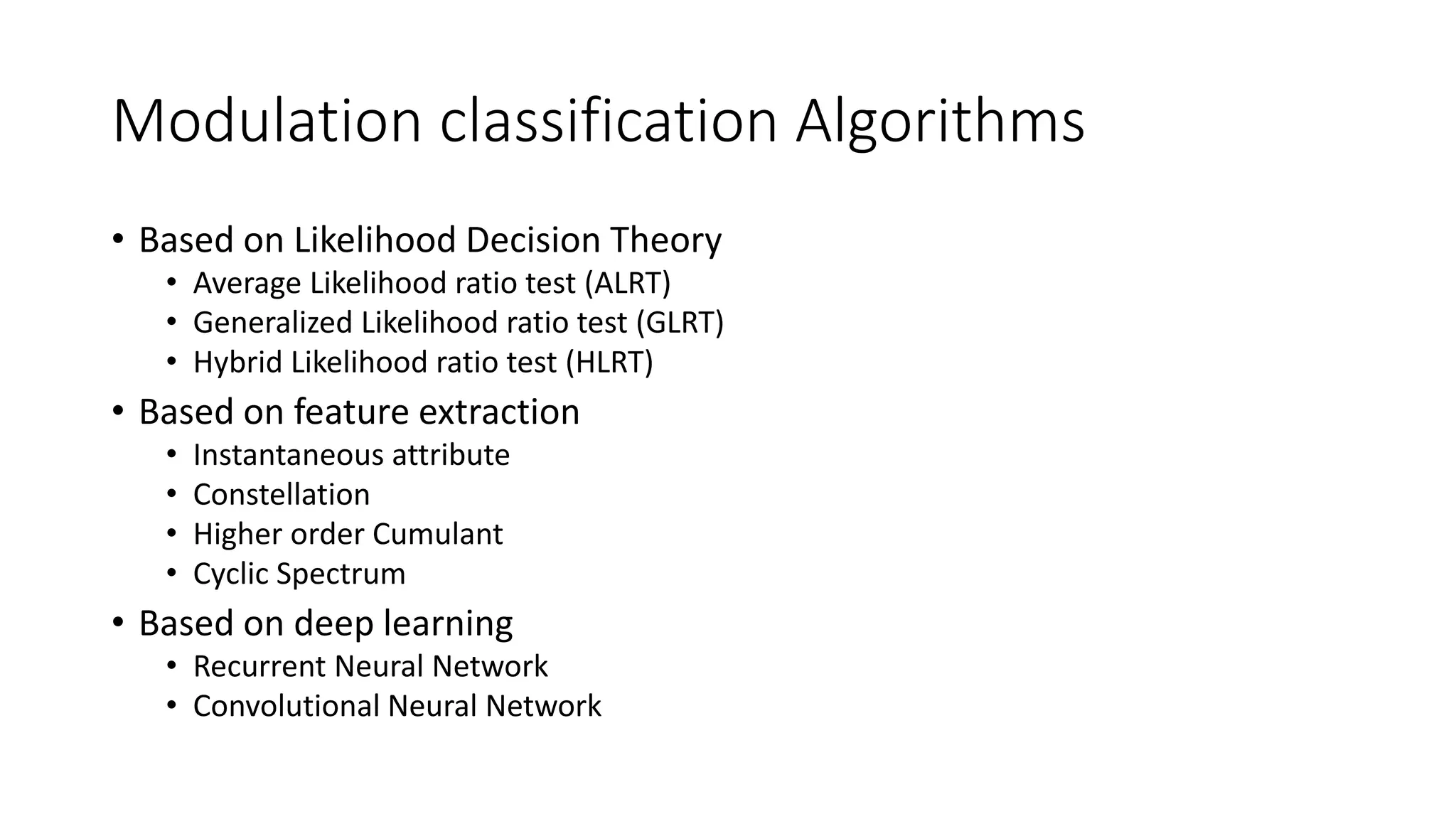 Modulation classification Algorithms

• Based on Likelihood Decision Theory
  • Average Likelihood ratio test (ALRT)
  • Generalized Likelihood ratio test (GLRT)
  • Hybrid Likelihood ratio test (HLRT)
• Based on feature extraction
  • Instantaneous attribute
  • Constellation
  • Higher order Cumulant
  • Cyclic Spectrum
• Based on deep learning
  • Recurrent Neural Network
  • Convolutional Neural Network